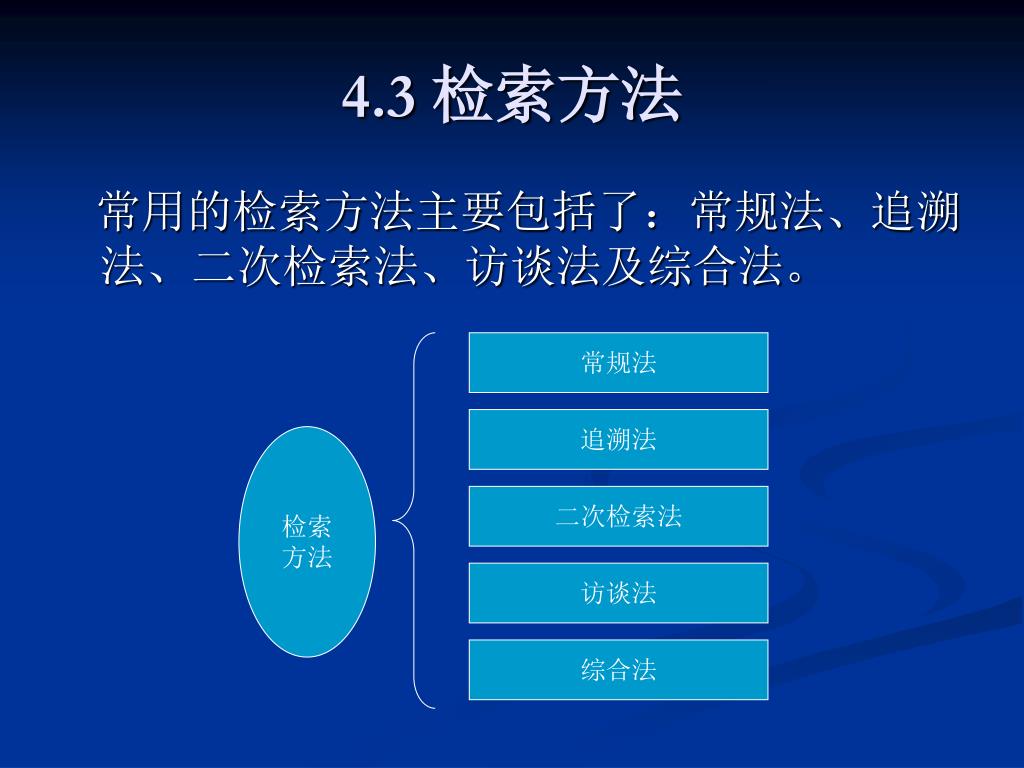 4.3 检索方法

常用的检索方法主要包括了：常规法、追溯法、二次检索法、访谈法及综合法。

检索方法

常规法

追溯法

二次检索法

访谈法

综合法